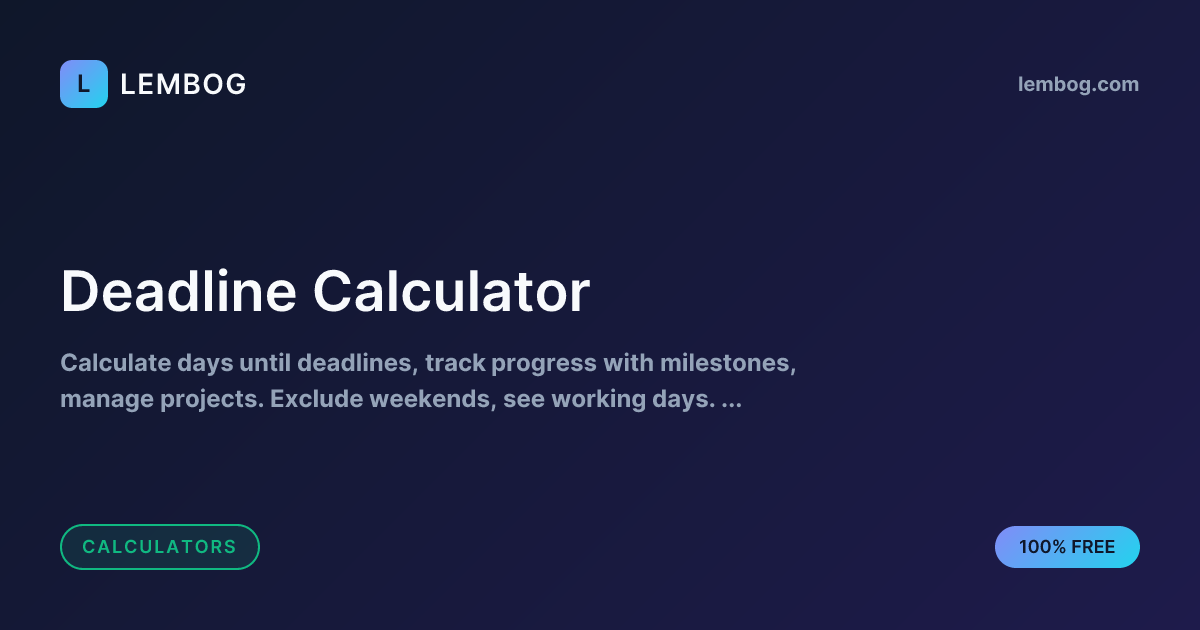 L LEMBOG

lembog.com

Deadline Calculator

Calculate days until deadlines, track progress with milestones, manage projects. Exclude weekends, see working days. ...

CALCULATORS

100% FREE